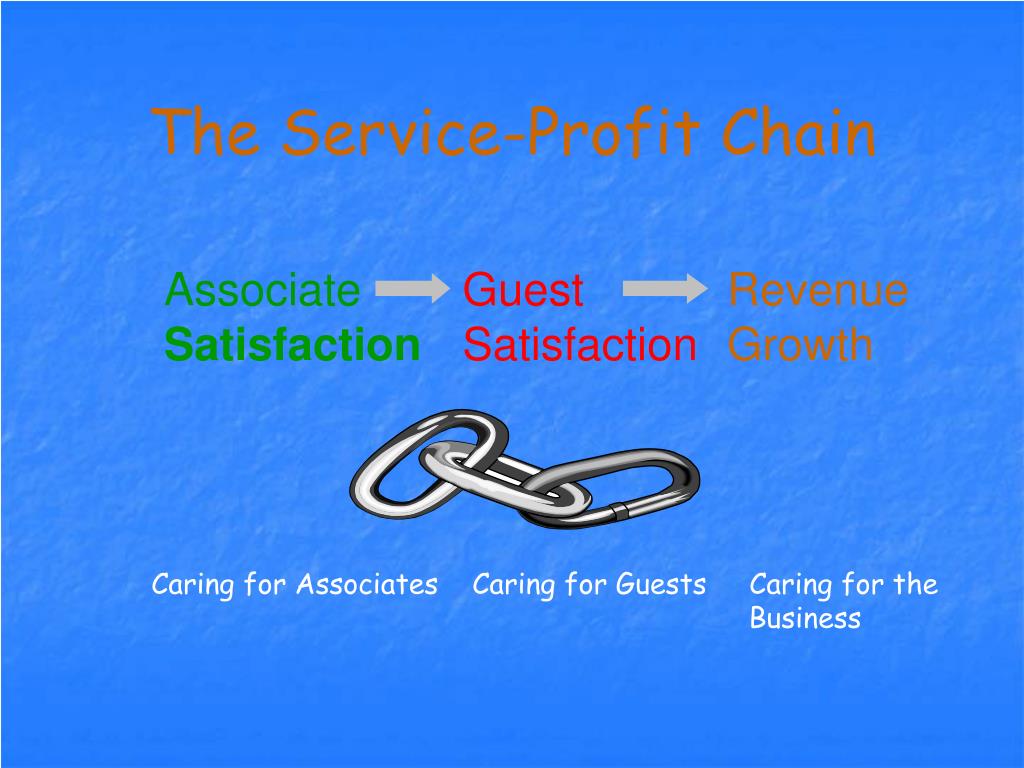 The Service-Profit Chain

Associate Satisfaction

Guest Satisfaction

Revenue Growth

Caring for Associates

Caring for Guests

Caring for the Business